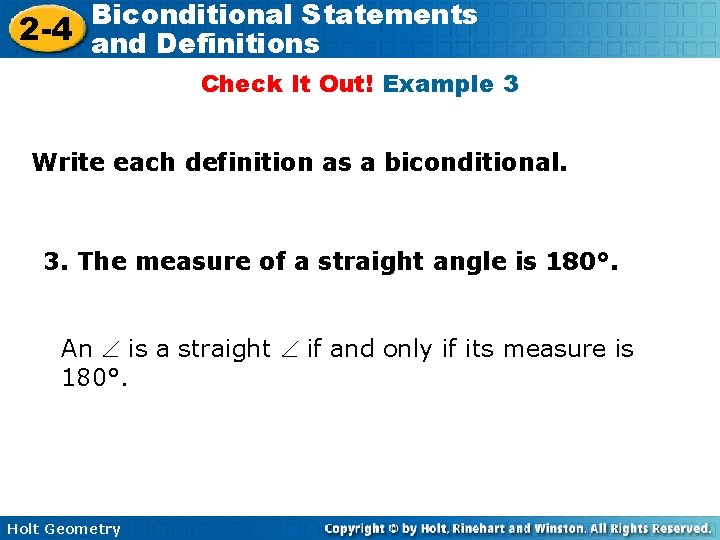 2-4 Biconditional Statements and Definitions

Check It Out! Example 3

Write each definition as a biconditional.

3. The measure of a straight angle is 180°.

An $\angle$ is a straight $\angle$ if and only if its measure is 180°.

Holt Geometry

Copyright © by Holt, Rinehart and Winston. All Rights Reserved.